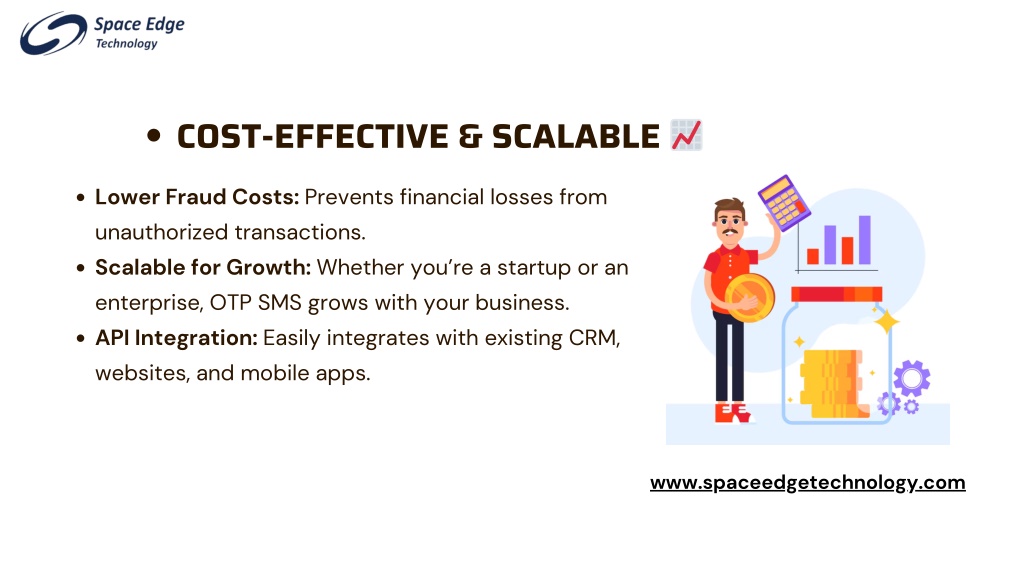 Space Edge
Technology

• COST-EFFECTIVE & SCALABLE 📈

• **Lower Fraud Costs:** Prevents financial losses from unauthorized transactions.
• **Scalable for Growth:** Whether you're a startup or an enterprise, OTP SMS grows with your business.
• **API Integration:** Easily integrates with existing CRM, websites, and mobile apps.

www.spaceedgetechnology.com